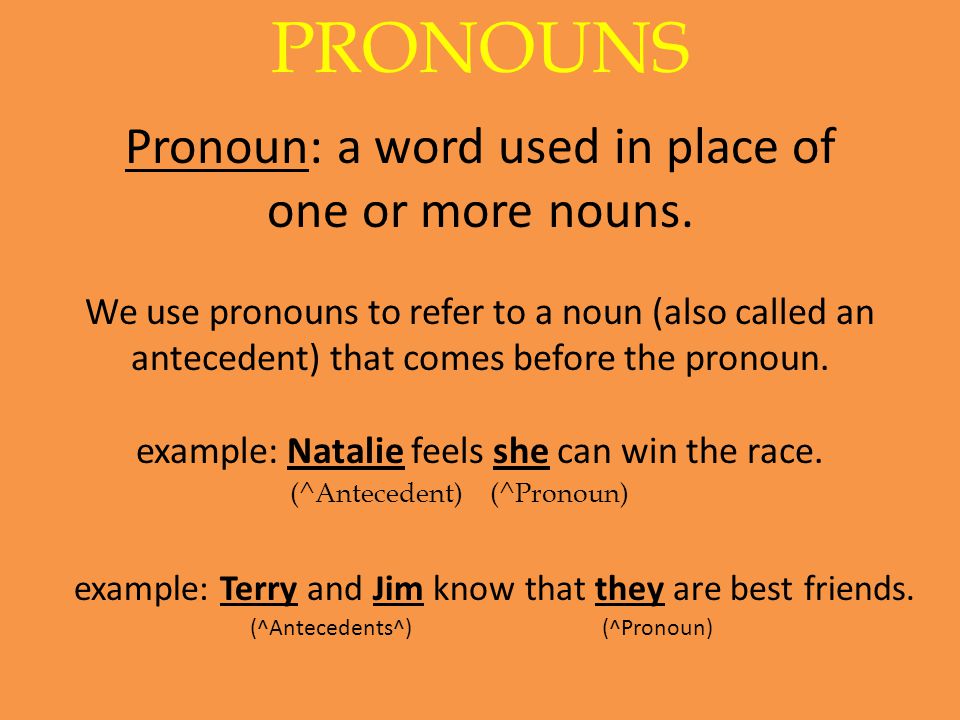 PRONOUNS

Pronoun: a word used in place of one or more nouns.

We use pronouns to refer to a noun (also called an antecedent) that comes before the pronoun.

example: Natalie feels she can win the race.
(^Antecedent) (^Pronoun)

example: Terry and Jim know that they are best friends.
(^Antecedents^) (^Pronoun)